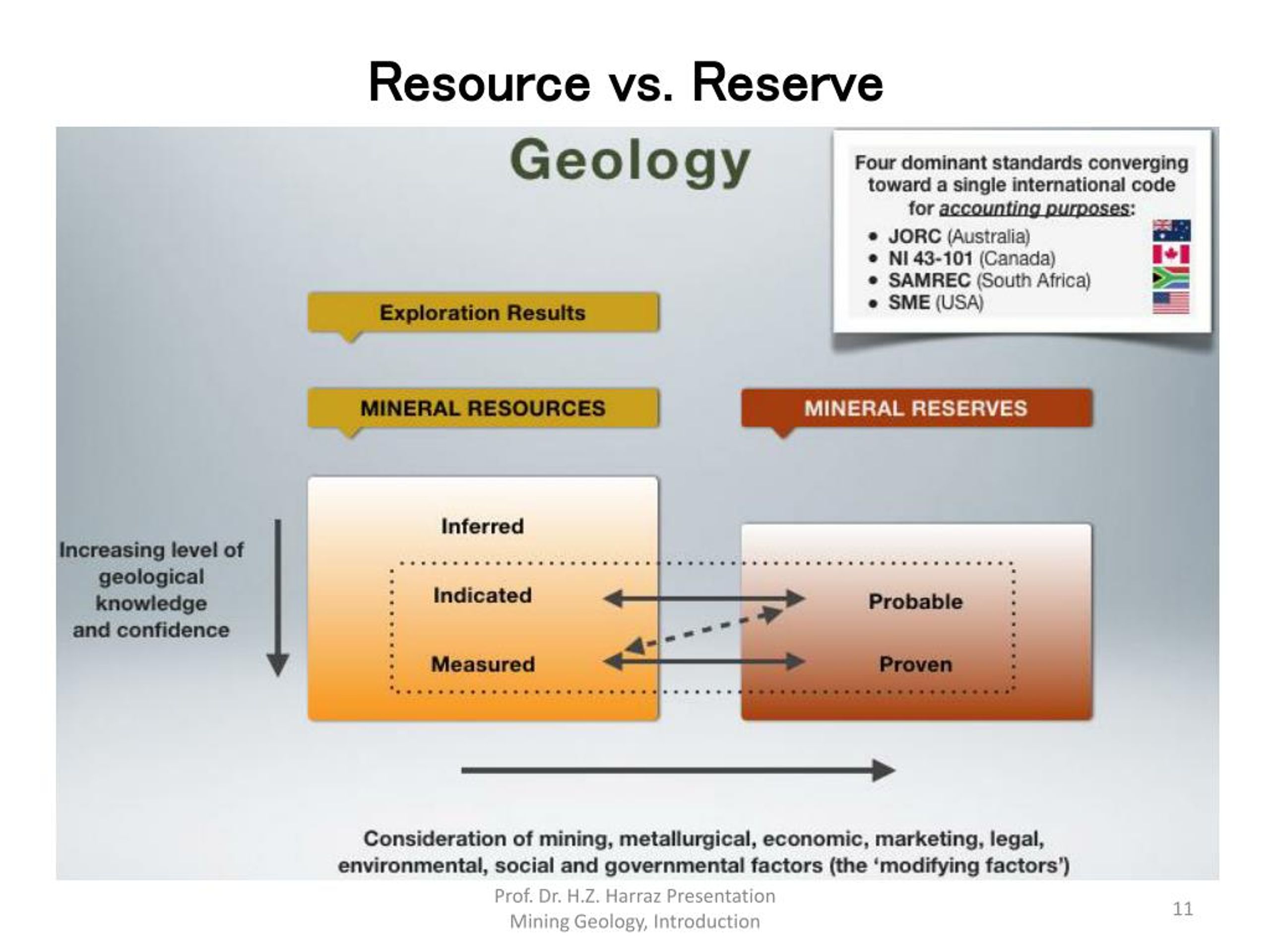 Resource vs. Reserve

Geology

Four dominant standards converging toward a single international code for accounting purposes:
• JORC (Australia)
• NI 43-101 (Canada)
• SAMREC (South Africa)
• SME (USA)

Exploration Results

MINERAL RESOURCES

MINERAL RESERVES

Increasing level of geological knowledge and confidence

Inferred

Indicated

Measured

Probable

Proven

Consideration of mining, metallurgical, economic, marketing, legal, environmental, social and governmental factors (the 'modifying factors')

Prof. Dr. H.Z. Harraz Presentation
Mining Geology, Introduction

11